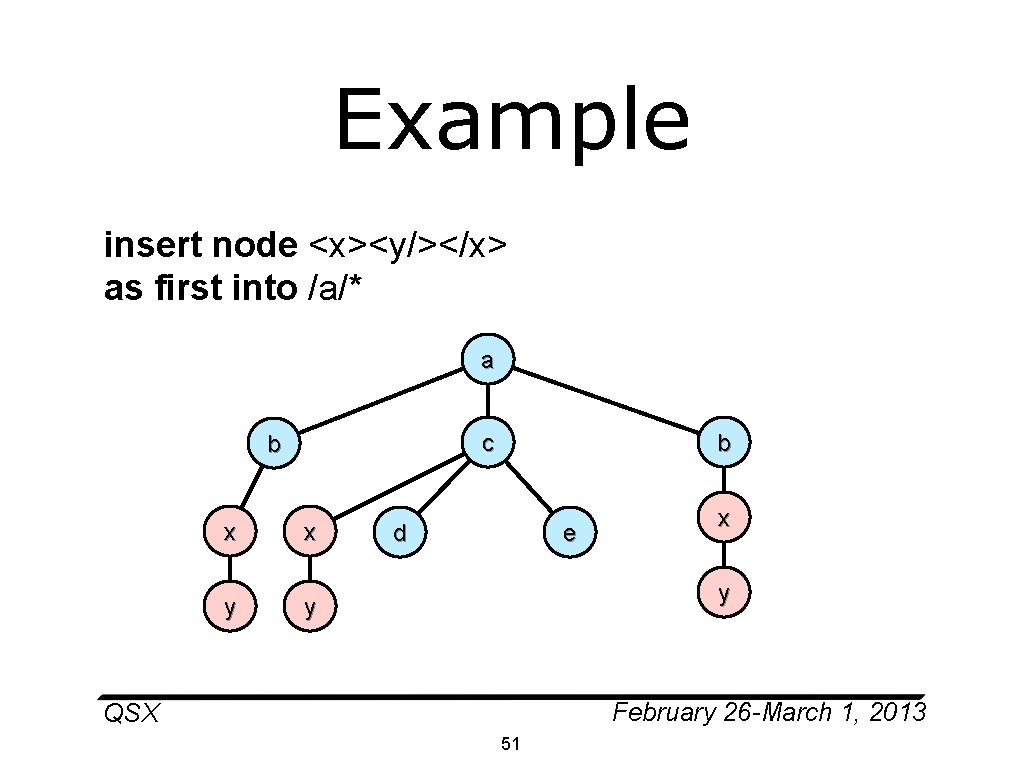 Example

insert node <x><y/></x> as first into /a/*

a

b

c

b

x

x

d

e

x

y

y

y

QSX

February 26-March 1, 2013

51